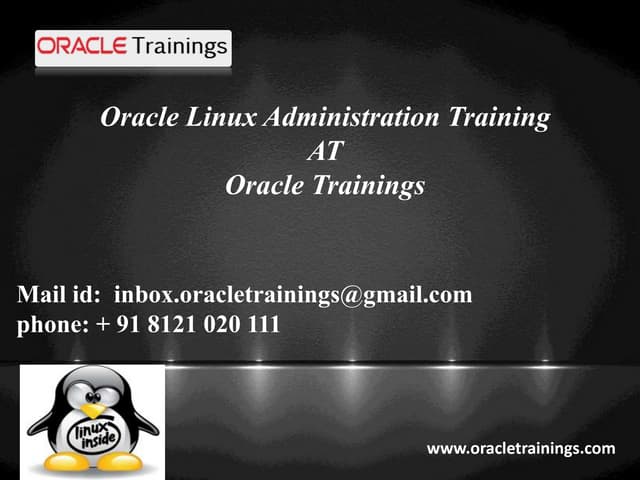 ORACLE Trainings

Oracle Linux Administration Training
AT
Oracle Trainings

Mail id: inbox.oracletrainings@gmail.com
phone: + 91 8121 020 111

linux inside

www.oracletrainings.com